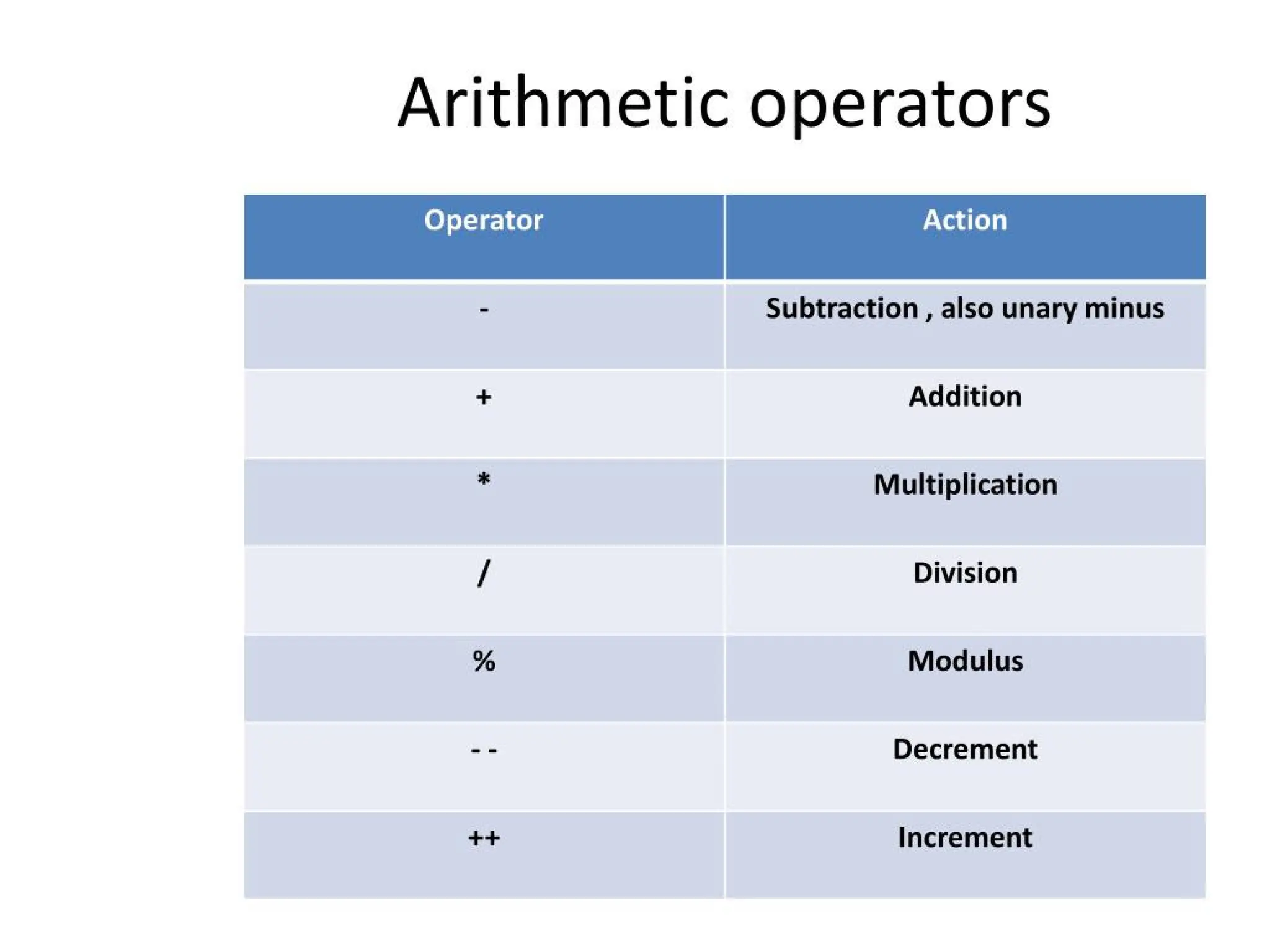 Arithmetic operators

| Operator | Action |
|---|---|
| - | Subtraction , also unary minus |
| + | Addition |
| * | Multiplication |
| / | Division |
| % | Modulus |
| - - | Decrement |
| ++ | Increment |